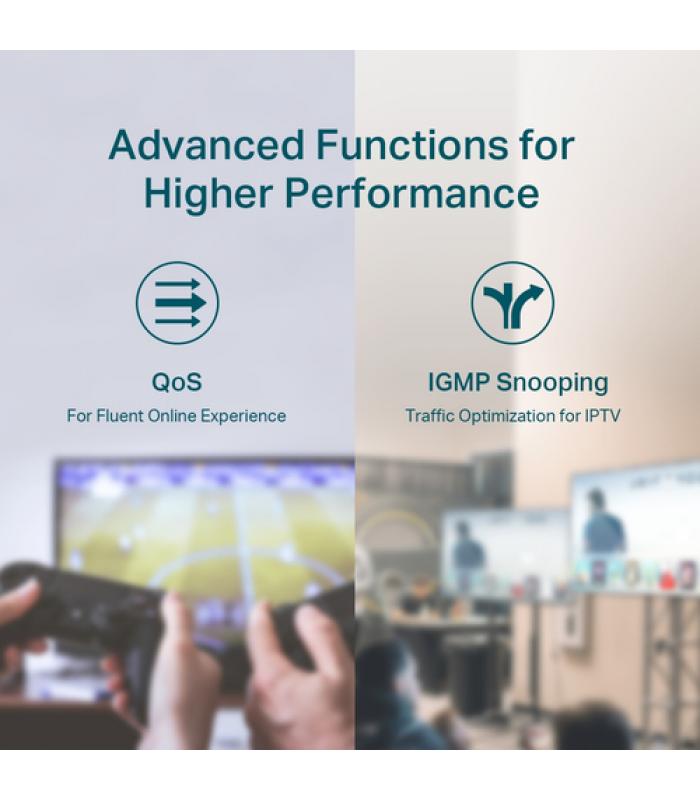 Advanced Functions for Higher Performance

QoS
For Fluent Online Experience

IGMP Snooping
Traffic Optimization for IPTV